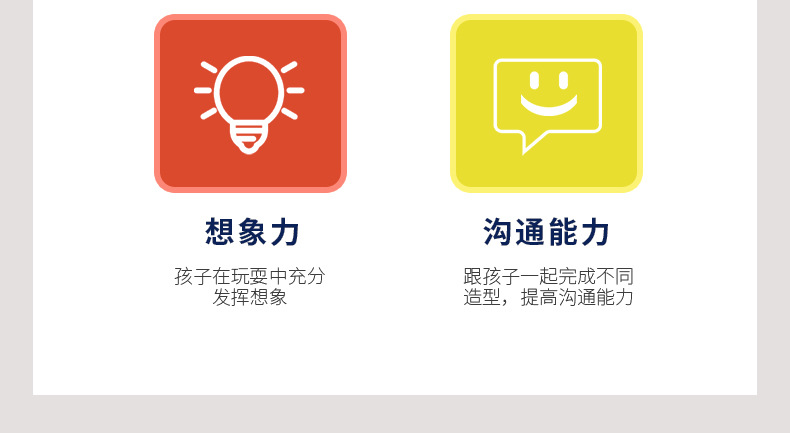 想象力

孩子在玩耍中充分发挥想象

沟通能力

跟孩子一起完成不同造型，提高沟通能力